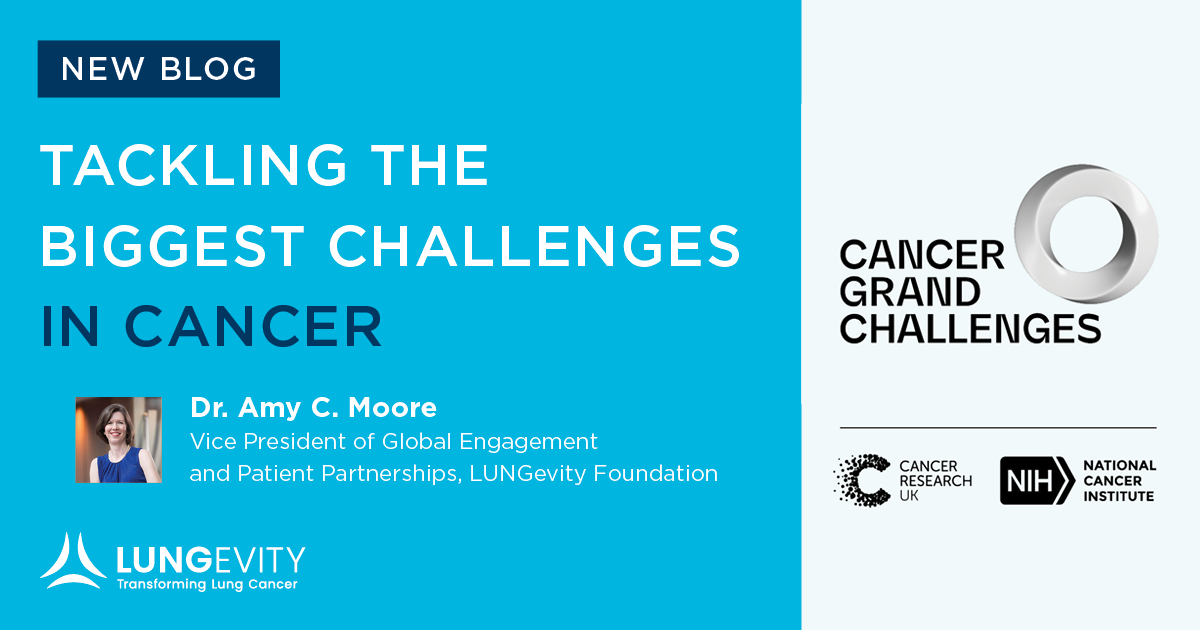 NEW BLOG

TACKLING THE BIGGEST CHALLENGES IN CANCER

Dr. Amy C. Moore
Vice President of Global Engagement and Patient Partnerships, LUNGevity Foundation

LUNGEVITY
Transforming Lung Cancer

CANCER GRAND CHALLENGES

CANCER RESEARCH UK

NIH NATIONAL CANCER INSTITUTE